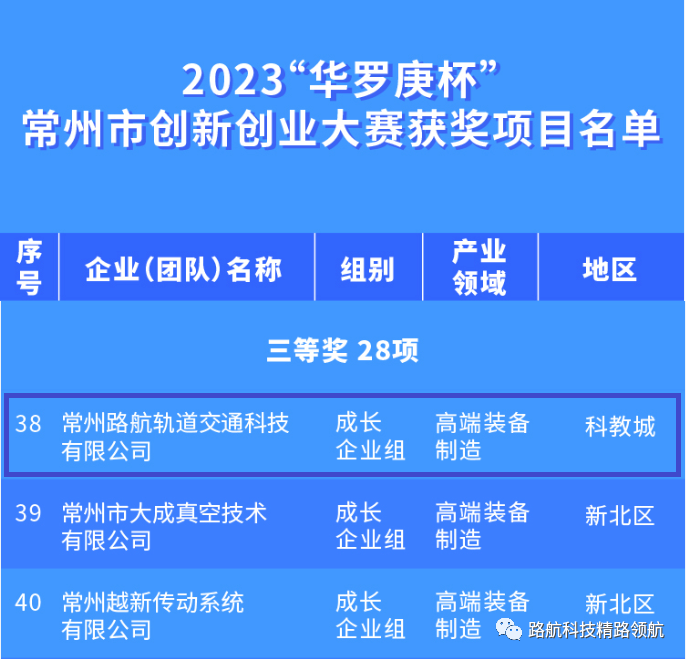 2023“华罗庚杯”
常州市创新创业大赛获奖项目名单

| 序号 | 企业(团队)名称 | 组别 | 产业领域 | 地区 |
|---|---|---|---|---|
| 三等奖 28项 | | | | |
| 38 | 常州路航轨道交通科技有限公司 | 成长企业组 | 高端装备制造 | 科教城 |
| 39 | 常州市大成真空技术有限公司 | 成长企业组 | 高端装备制造 | 新北区 |
| 40 | 常州越新传动系统有限公司 | 成长企业组 | 高端装备制造 | 新北区 |

路航科技精路领航